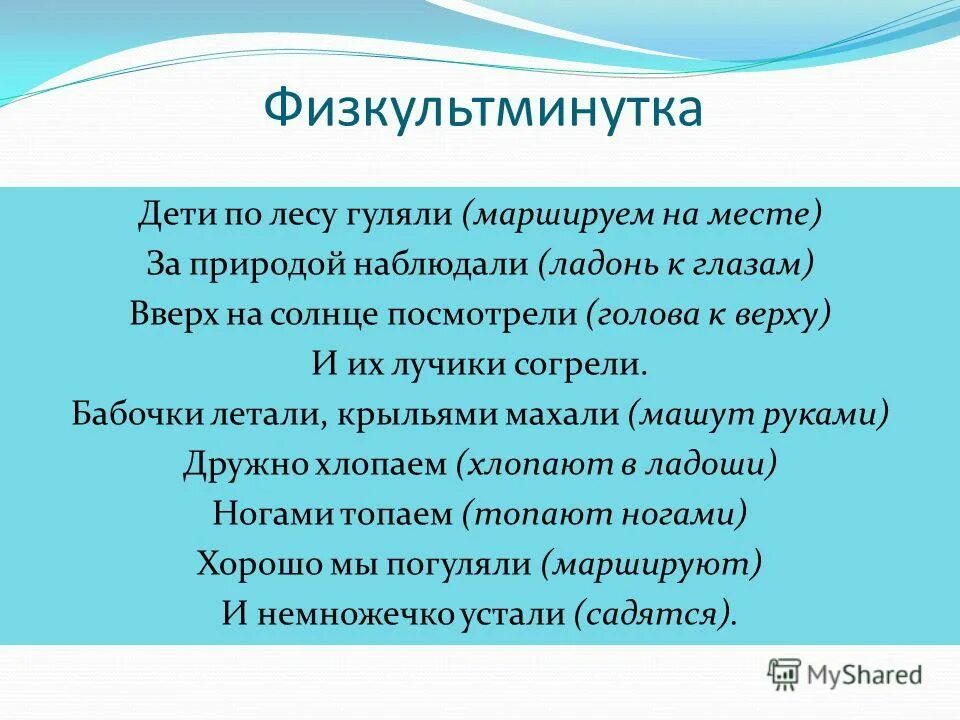 Физкультминутка

Дети по лесу гуляли (маршируем на месте)
За природой наблюдали (ладонь к глазам)
Вверх на солнце посмотрели (голова к верху)
И их лучики согрели.
Бабочки летали, крыльями махали (машут руками)
Дружно хлопаем (хлопают в ладоши)
Ногами топаем (топают ногами)
Хорошо мы погуляли (маршируют)
И немножечко устали (садятся).

MyShared